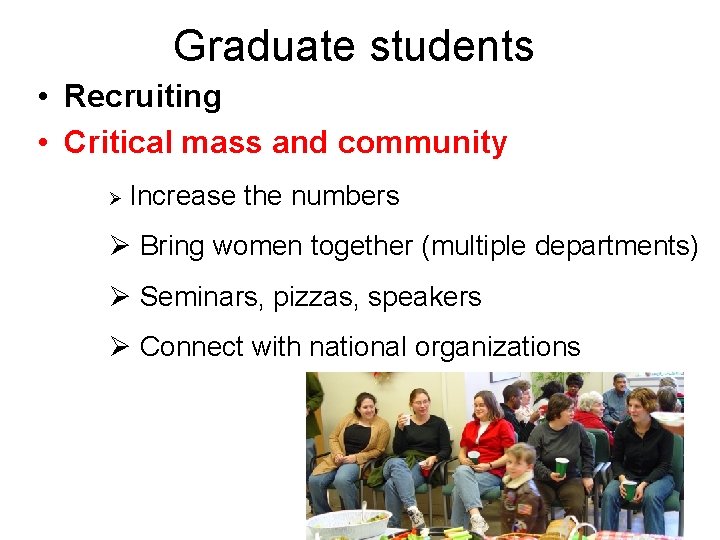 Graduate students

• Recruiting

• Critical mass and community

➢ Increase the numbers

➢ Bring women together (multiple departments)

➢ Seminars, pizzas, speakers

➢ Connect with national organizations